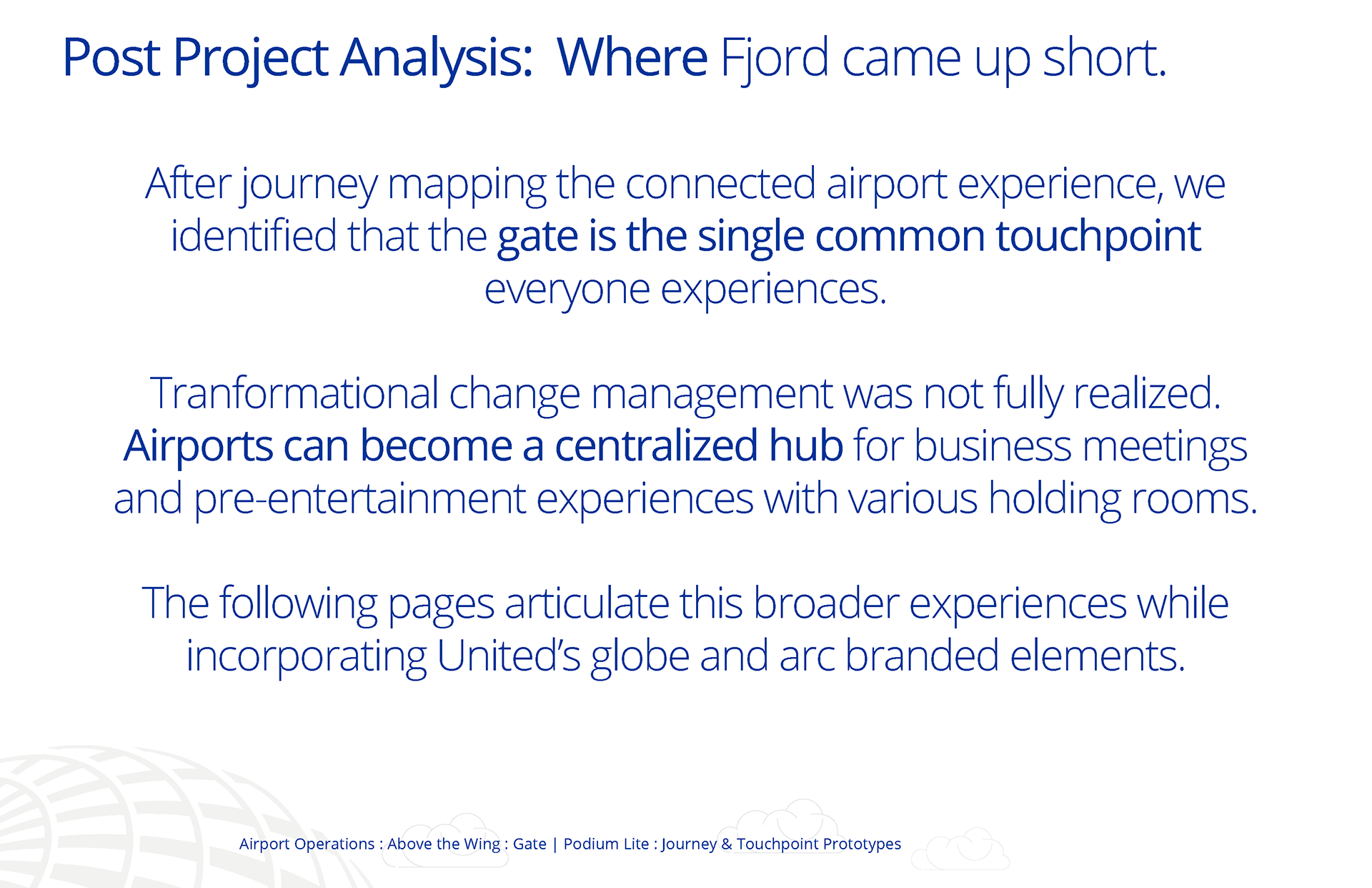 Post Project Analysis: Where Fjord came up short.

After journey mapping the connected airport experience, we identified that the gate is the single common touchpoint everyone experiences.

Tranformational change management was not fully realized. Airports can become a centralized hub for business meetings and pre-entertainment experiences with various holding rooms.

The following pages articulate this broader experiences while incorporating United's globe and arc branded elements.

Airport Operations : Above the Wing : Gate | Podium Lite : Journey & Touchpoint Prototypes